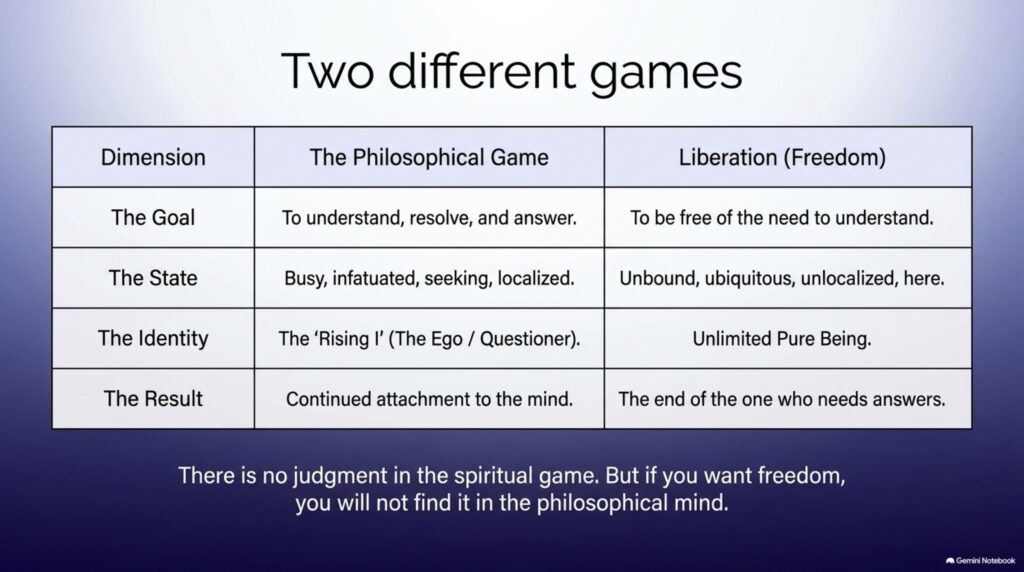 Two different games

| Dimension | The Philosophical Game | Liberation (Freedom) |
|---|---|---|
| The Goal | To understand, resolve, and answer. | To be free of the need to understand. |
| The State | Busy, infatuated, seeking, localized. | Unbound, ubiquitous, unlocalized, here. |
| The Identity | The 'Rising I' (The Ego / Questioner). | Unlimited Pure Being. |
| The Result | Continued attachment to the mind. | The end of the one who needs answers. |

There is no judgment in the spiritual game. But if you want freedom, you will not find it in the philosophical mind.

Gemini Notebook